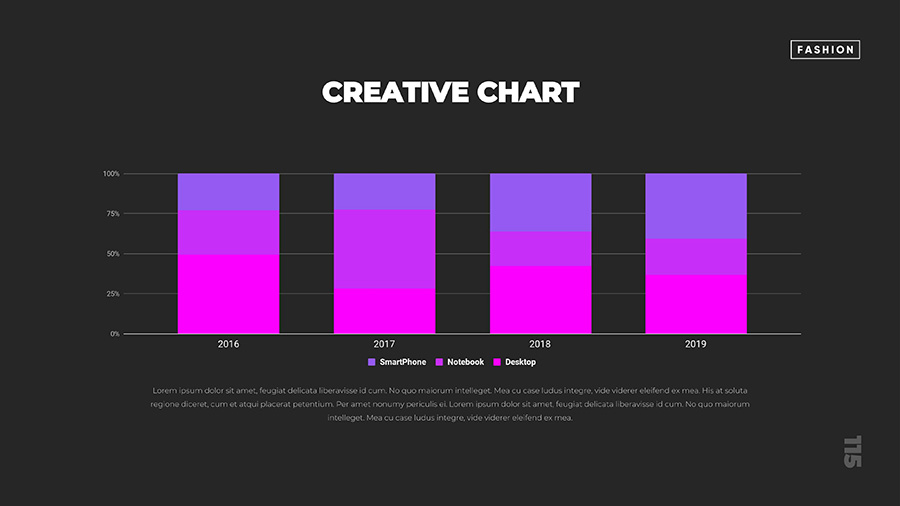 FASHION

CREATIVE CHART

100%
75%
50%
25%
0%

2016
2017
2018
2019

SmartPhone Notebook Desktop

Lorem ipsum dolor sit amet, feugiat delicata liberavisse id cum. No quo maiorum intelleget. Mea cu case ludus integre, vide viderer eleifend ex mea. His at soluta regione diceret, cum et atqui placerat petentium. Per amet nonumy periculis ei. Lorem ipsum dolor sit amet, feugiat delicata liberavisse id cum. No quo maiorum intelleget. Mea cu case ludus integre, vide viderer eleifend ex mea.

115